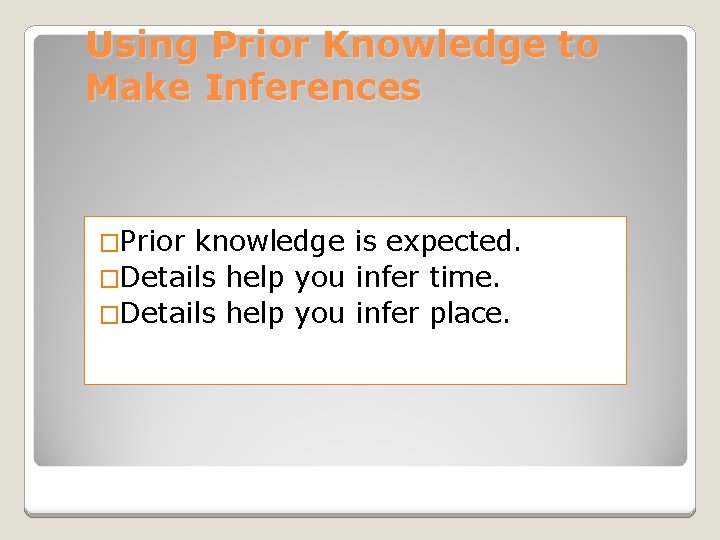 Using Prior Knowledge to Make Inferences

□Prior knowledge is expected.
□Details help you infer time.
□Details help you infer place.